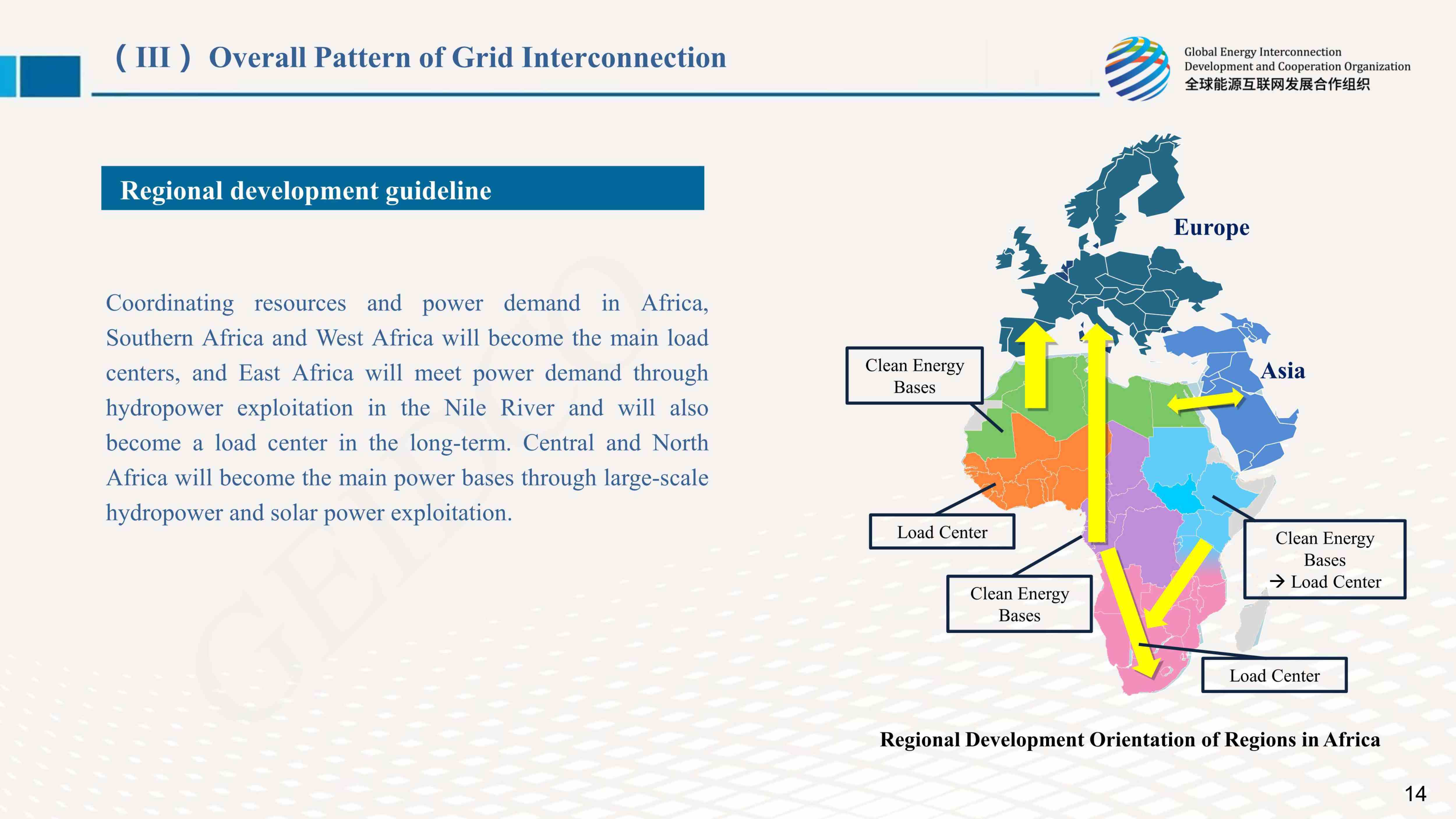 （III）Overall Pattern of Grid Interconnection

Global Energy Interconnection Development and Cooperation Organization
全球能源互联网发展合作组织

Regional development guideline

Coordinating resources and power demand in Africa, Southern Africa and West Africa will become the main load centers, and East Africa will meet power demand through hydropower exploitation in the Nile River and will also become a load center in the long-term. Central and North Africa will become the main power bases through large-scale hydropower and solar power exploitation.

GEIDCO

Europe

Asia

Clean Energy Bases

Load Center

Clean Energy Bases

Clean Energy Bases → Load Center

Load Center

Regional Development Orientation of Regions in Africa

14